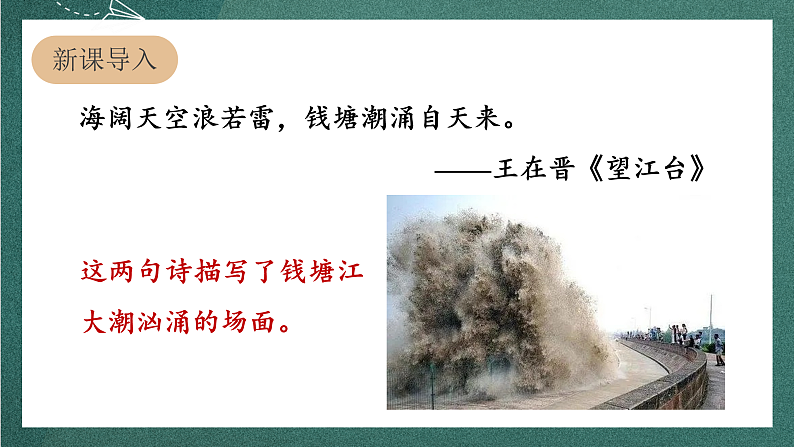 新课导入

海阔天空浪若雷，钱塘潮涌自天来。

——王在晋《望江台》

这两句诗描写了钱塘江大潮汹涌的场面。